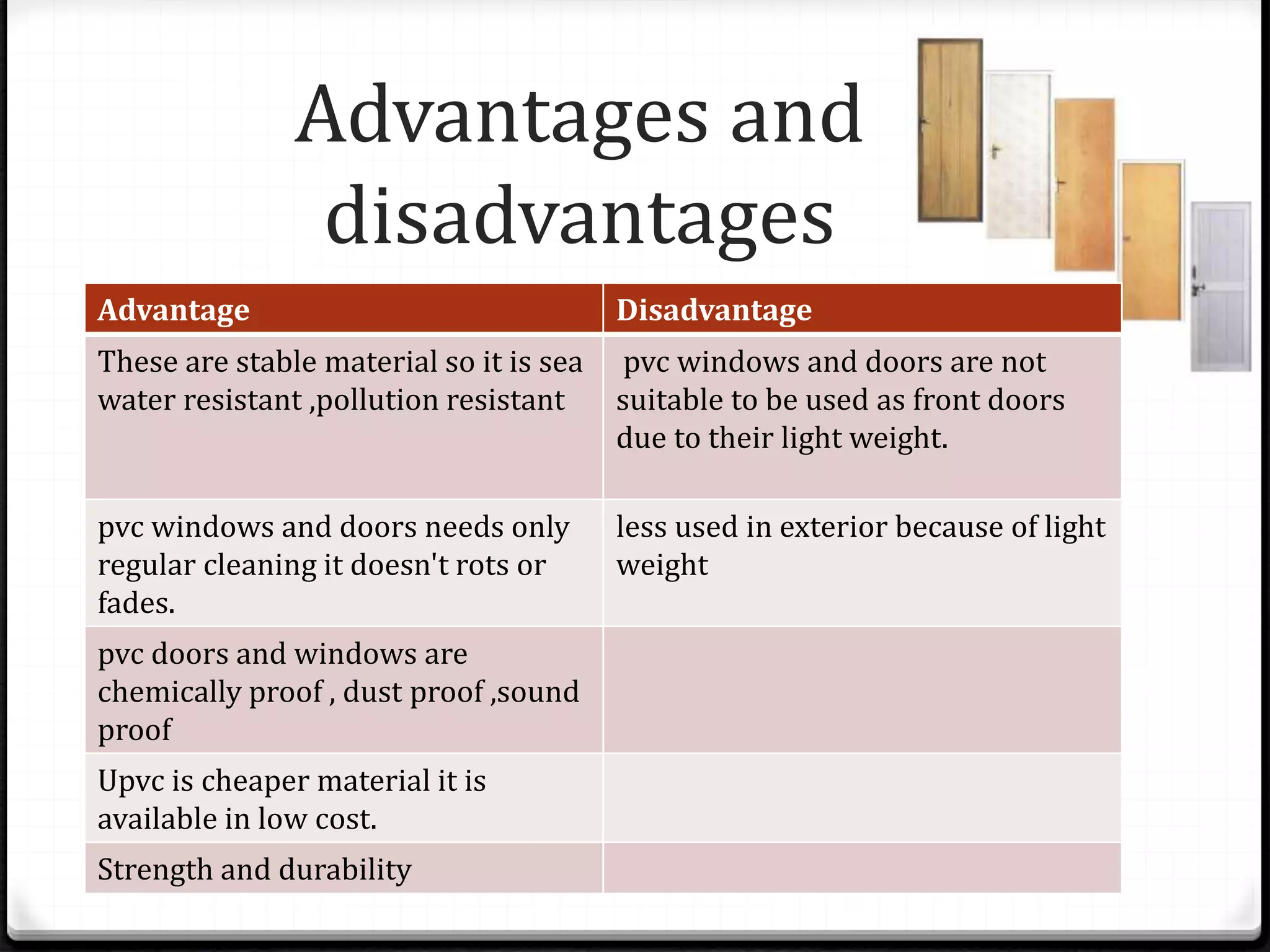 Advantages and disadvantages

| Advantage | Disadvantage |
|---|---|
| These are stable material so it is sea water resistant ,pollution resistant | pvc windows and doors are not suitable to be used as front doors due to their light weight. |
| pvc windows and doors needs only regular cleaning it doesn't rots or fades. | less used in exterior because of light weight |
| pvc doors and windows are chemically proof , dust proof ,sound proof | |
| Upvc is cheaper material it is available in low cost. | |
| Strength and durability | |